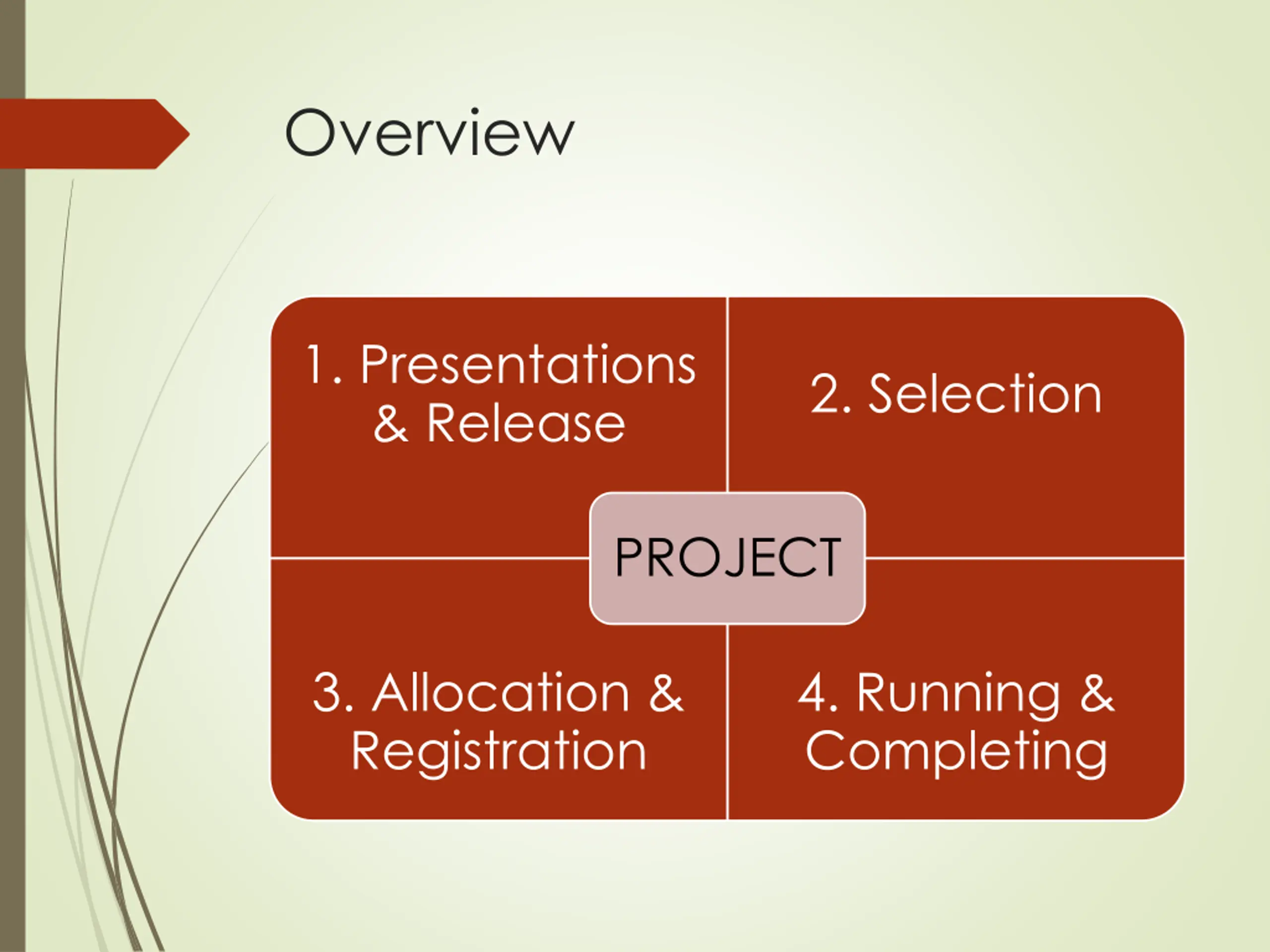 Overview

1. Presentations & Release

2. Selection

PROJECT

3. Allocation & Registration

4. Running & Completing